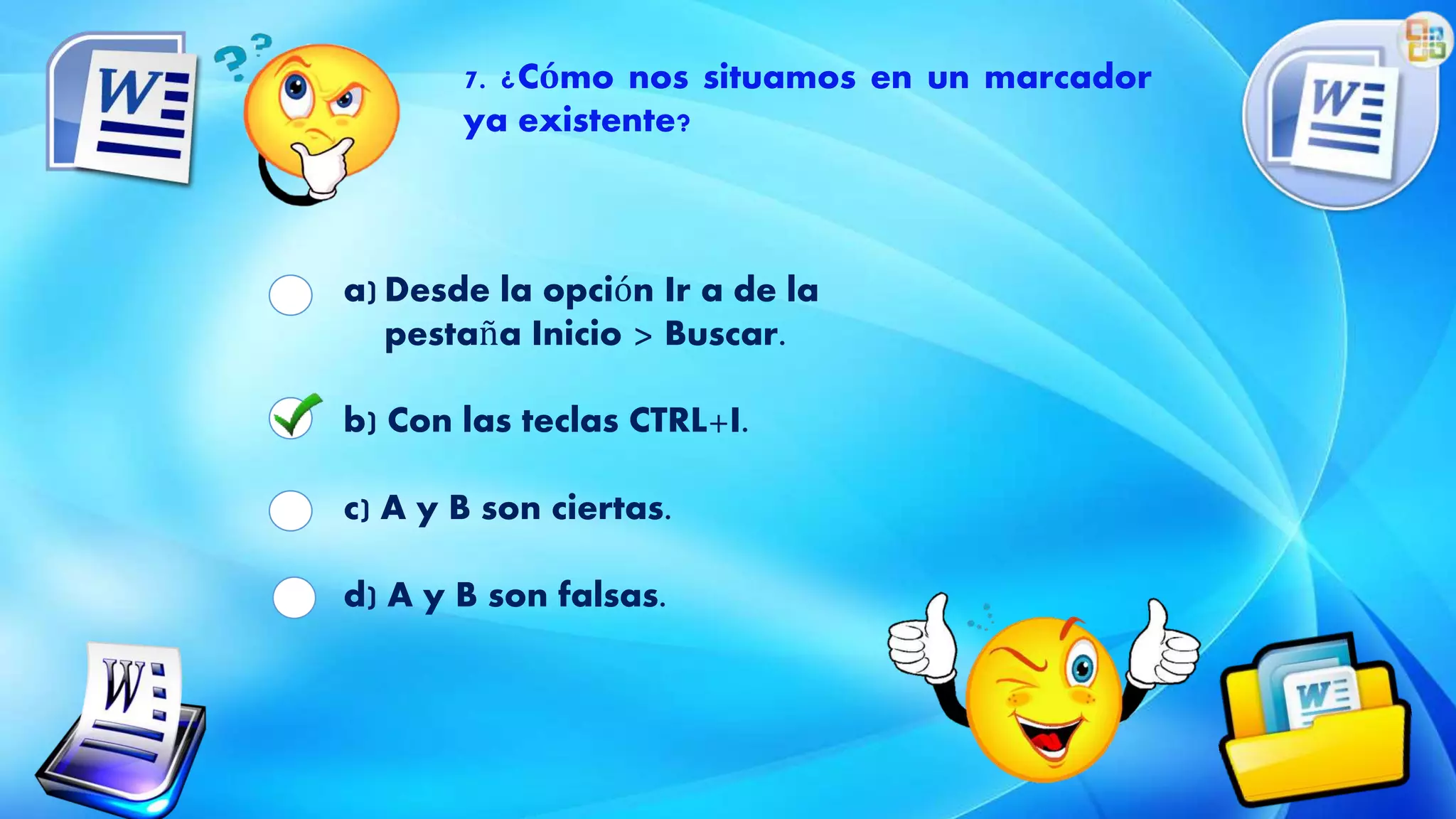 7. ¿Cómo nos situamos en un marcador ya existente?

a) Desde la opción Ir a de la pestaña Inicio > Buscar.

b) Con las teclas CTRL+I.

c) A y B son ciertas.

d) A y B son falsas.